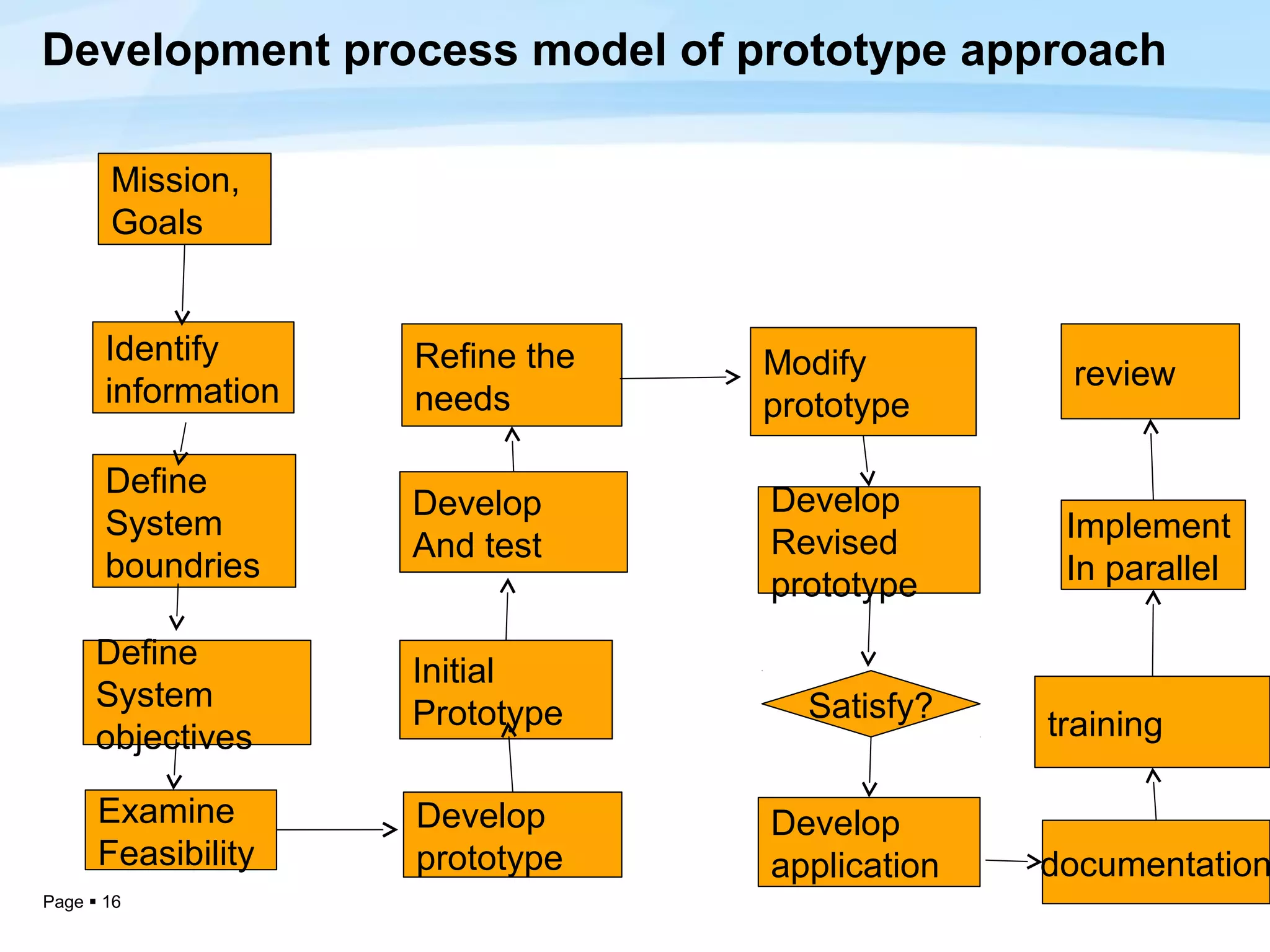 Development process model of prototype approach

Mission, Goals

Identify information

Define System boundries

Define System objectives

Examine Feasibility

Develop prototype

Initial Prototype

Develop And test

Refine the needs

Modify prototype

Develop Revised prototype

Satisfy?

Develop application

documentation

training

Implement In parallel

review

Page ▪ 16